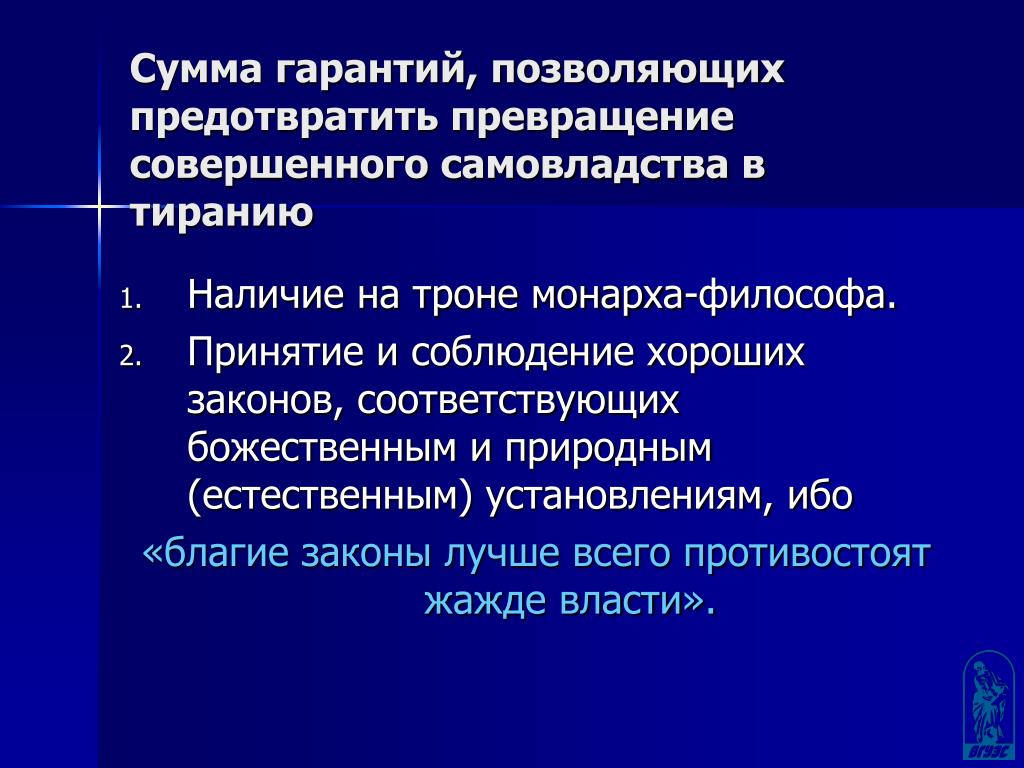 Сумма гарантий, позволяющих предотвратить превращение совершенного самовладства в тиранию

1. Наличие на троне монарха-философа.
2. Принятие и соблюдение хороших законов, соответствующих божественным и природным (естественным) установлениям, ибо

«благие законы лучше всего противостоят жажде власти».

ВГУЭС